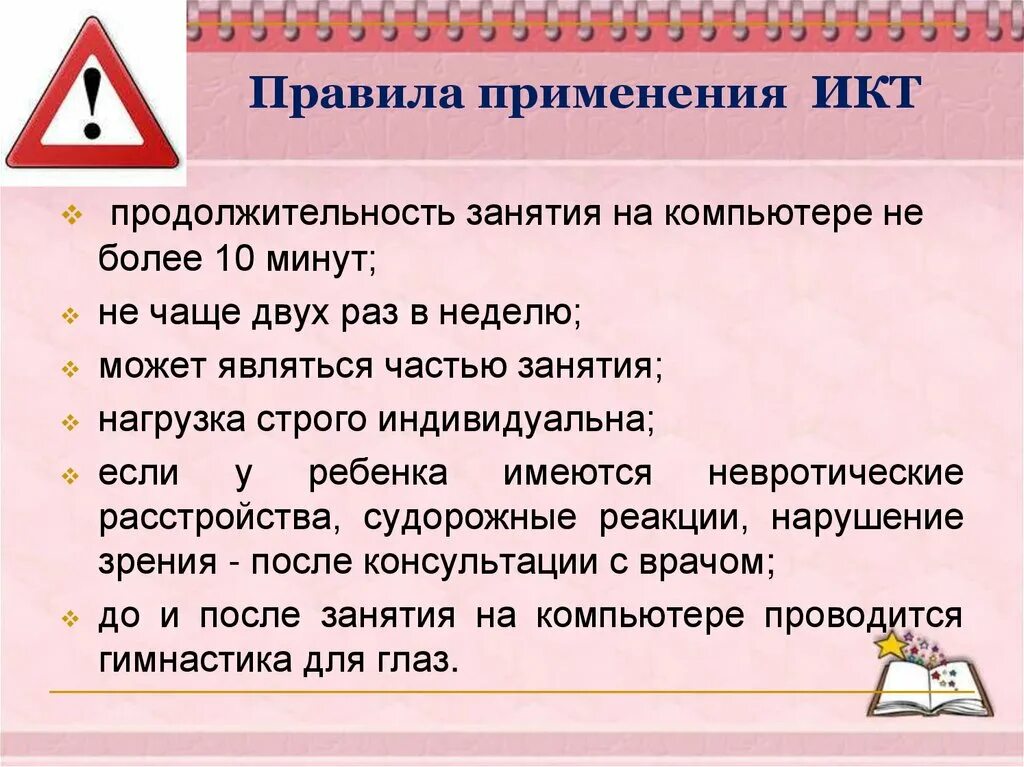 Правила применения ИКТ

продолжительность занятия на компьютере не более 10 минут;

не чаще двух раз в неделю;

может являться частью занятия;

нагрузка строго индивидуальна;

если у ребенка имеются невротические расстройства, судорожные реакции, нарушение зрения - после консультации с врачом;

до и после занятия на компьютере проводится гимнастика для глаз.